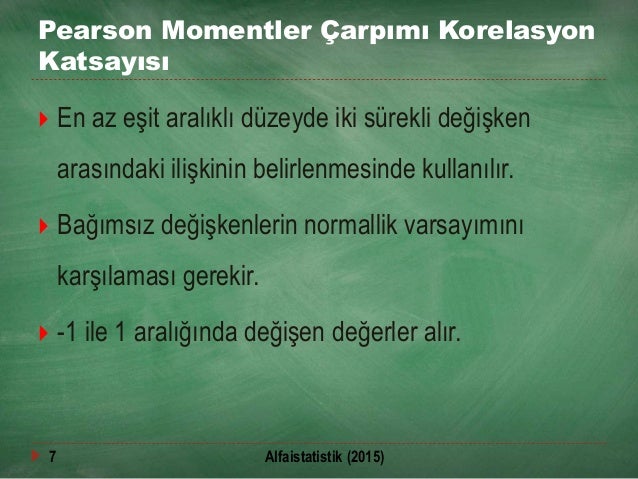 Pearson Momentler Çarpımı Korelasyon Katsayısı

En az eşit aralıklı düzeyde iki sürekli değişken arasındaki ilişkinin belirlenmesinde kullanılır.

Bağımsız değişkenlerin normallik varsayımını karşılaması gerekir.

-1 ile 1 aralığında değişen değerler alır.

7

Alfaistatistik (2015)